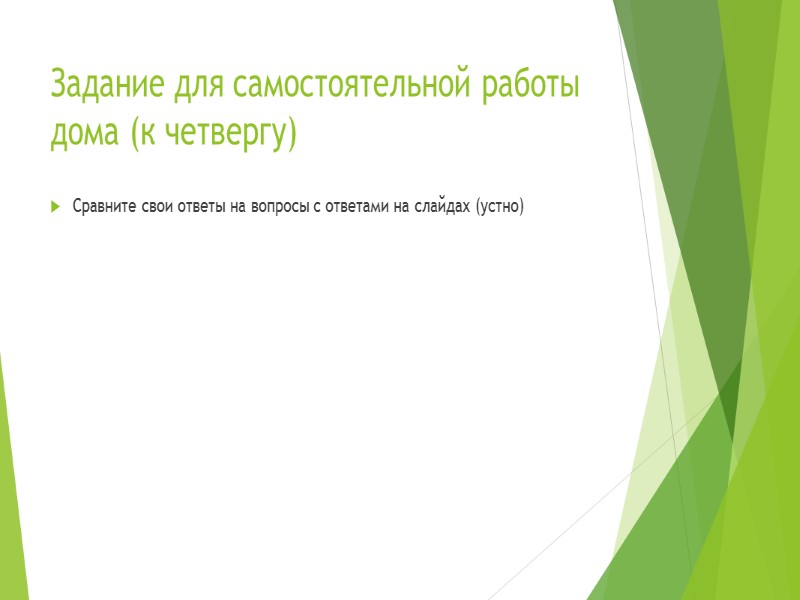 Задание для самостоятельной работы дома (к четвергу)

Сравните свои ответы на вопросы с ответами на слайдах (устно)